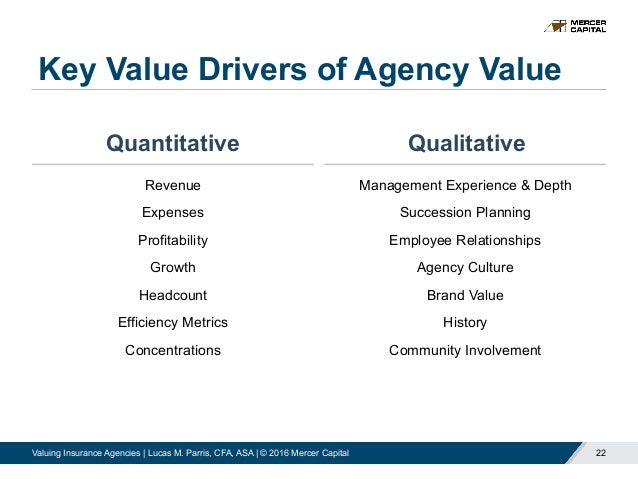 MERCER CAPITAL

Key Value Drivers of Agency Value

Quantitative

Revenue

Expenses

Profitability

Growth

Headcount

Efficiency Metrics

Concentrations

Qualitative

Management Experience & Depth

Succession Planning

Employee Relationships

Agency Culture

Brand Value

History

Community Involvement

Valuing Insurance Agencies | Lucas M. Parris, CFA, ASA | © 2016 Mercer Capital

22